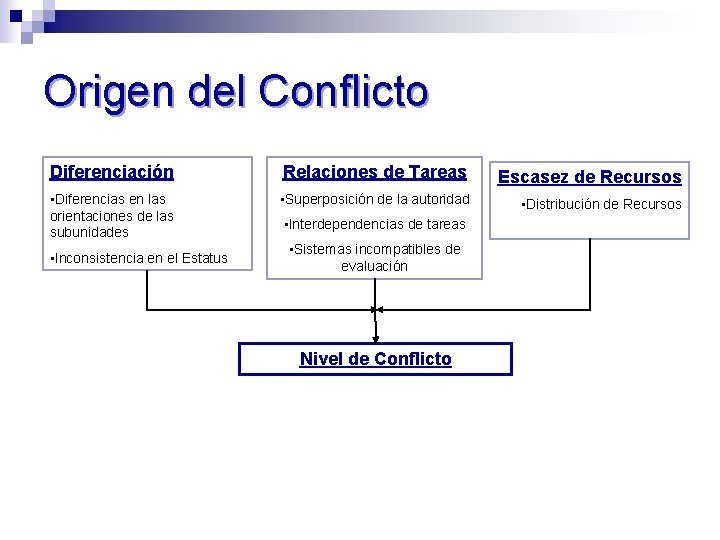 Origen del Conflicto

Diferenciación

▪Diferencias en las orientaciones de las subunidades

▪Inconsistencia en el Estatus

Relaciones de Tareas

▪Superposición de la autoridad

▪Interdependencias de tareas

▪Sistemas incompatibles de evaluación

Escasez de Recursos

▪Distribución de Recursos

Nivel de Conflicto